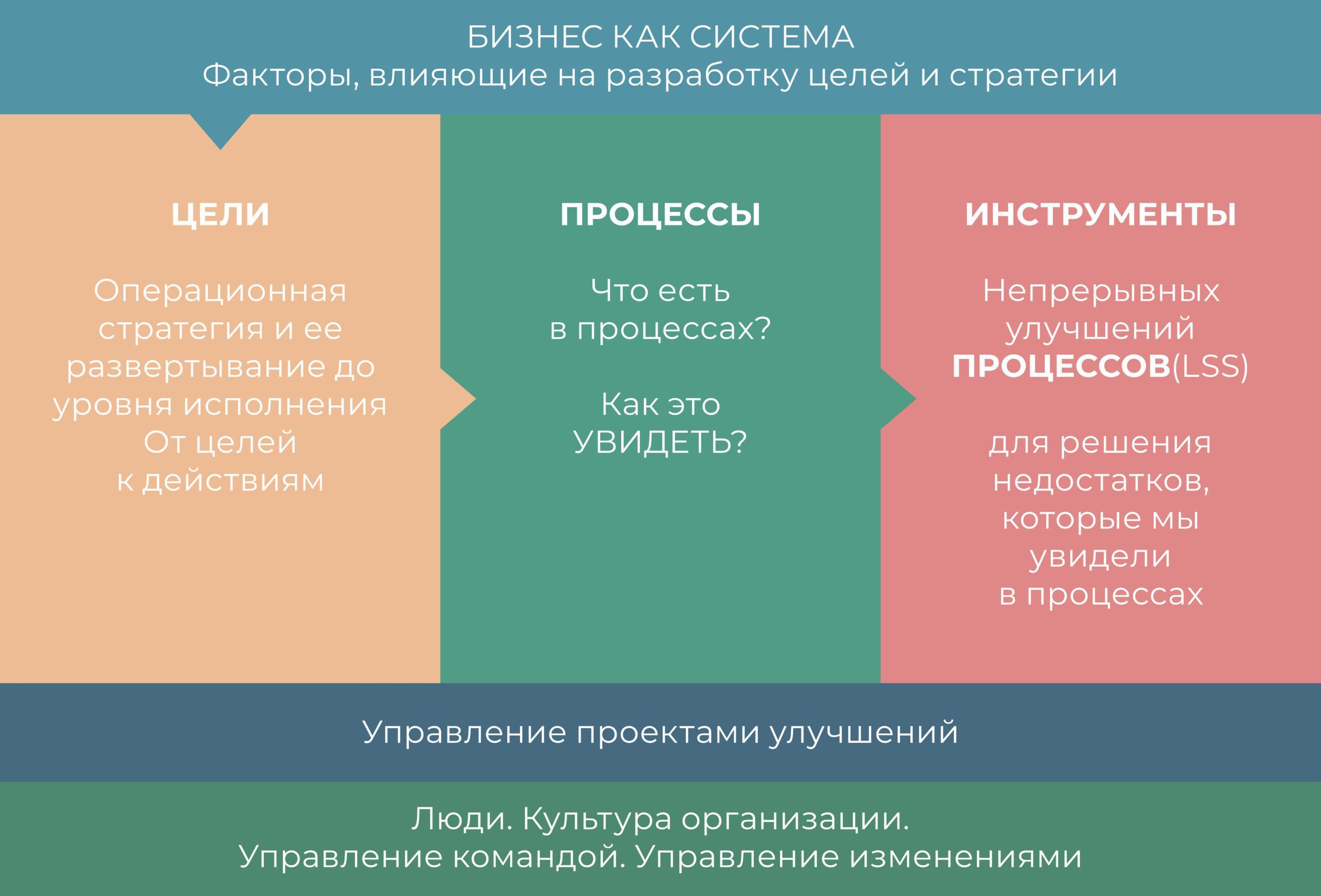 БИЗНЕС КАК СИСТЕМА
Факторы, влияющие на разработку целей и стратегии

ЦЕЛИ

Операционная стратегия и ее развертывание до уровня исполнения
От целей к действиям

ПРОЦЕССЫ

Что есть в процессах?

Как это УВИДЕТЬ?

ИНСТРУМЕНТЫ

Непрерывных улучшений ПРОЦЕССОВ(LSS)

для решения недостатков, которые мы увидели в процессах

Управление проектами улучшений

Люди. Культура организации.
Управление командой. Управление изменениями